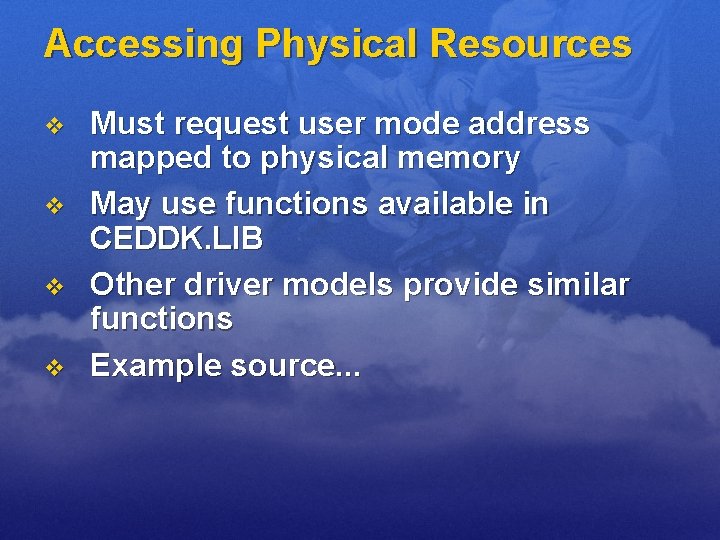 Accessing Physical Resources

❖ Must request user mode address mapped to physical memory

❖ May use functions available in CEDDK.LIB

❖ Other driver models provide similar functions

❖ Example source...